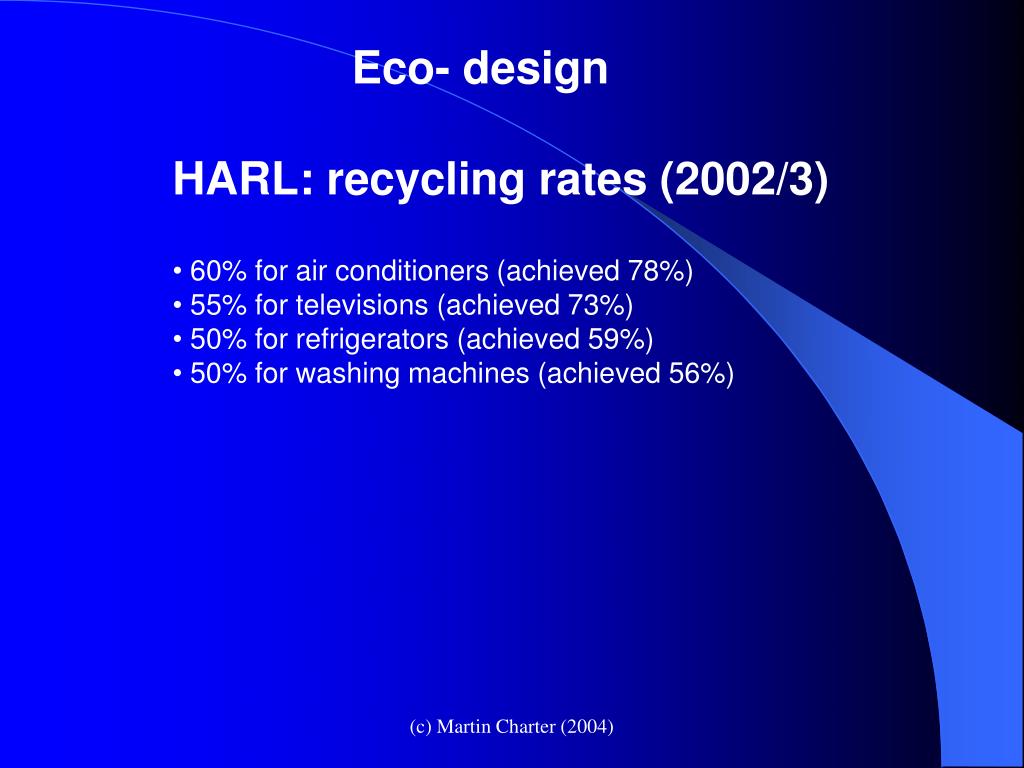 Eco- design

HARL: recycling rates (2002/3)

• 60% for air conditioners (achieved 78%)
• 55% for televisions (achieved 73%)
• 50% for refrigerators (achieved 59%)
• 50% for washing machines (achieved 56%)

(c) Martin Charter (2004)